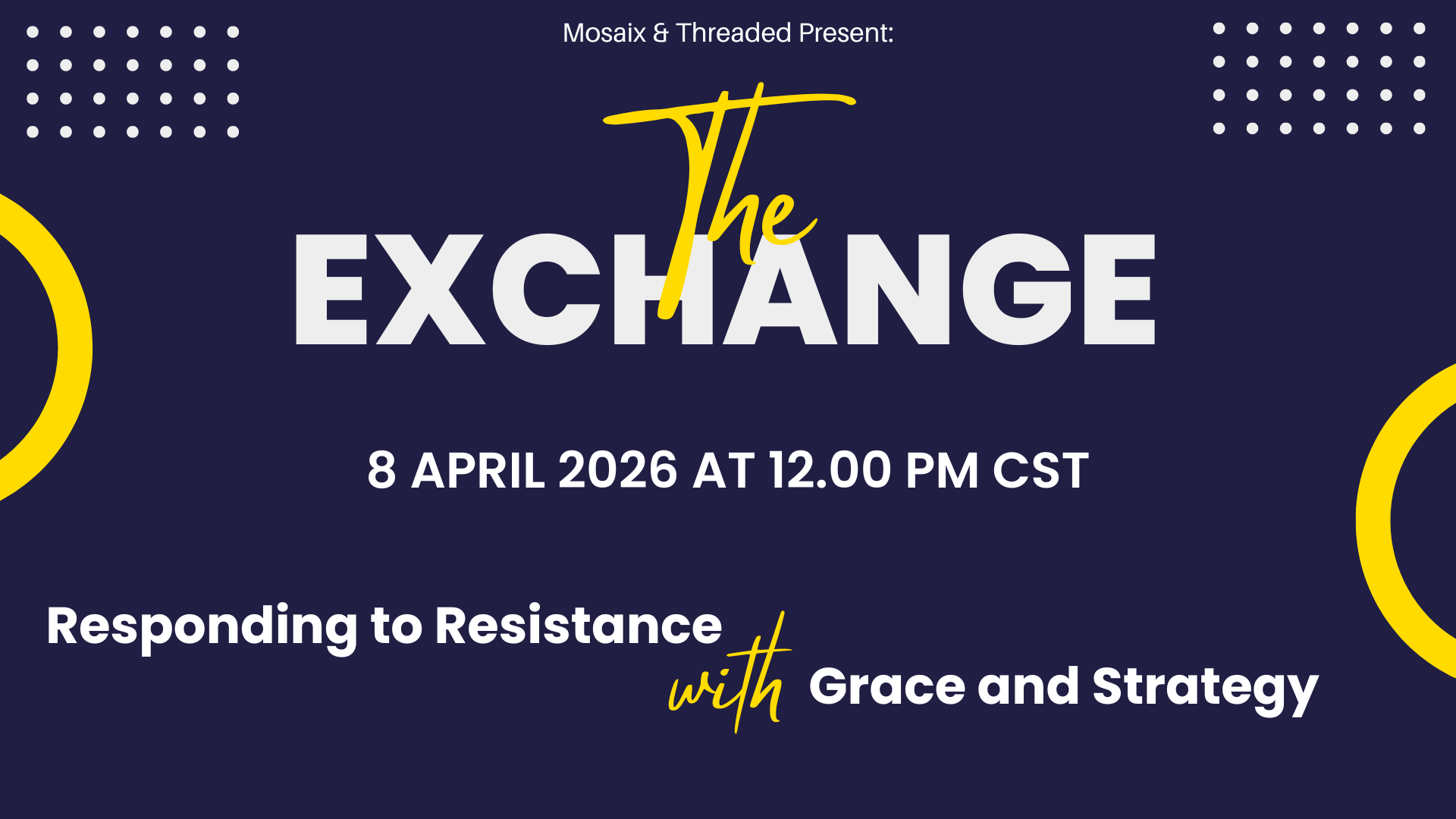 Mosaix & Threaded Present:

The
EXCHANGE

8 APRIL 2026 AT 12.00 PM CST

Responding to Resistance with Grace and Strategy